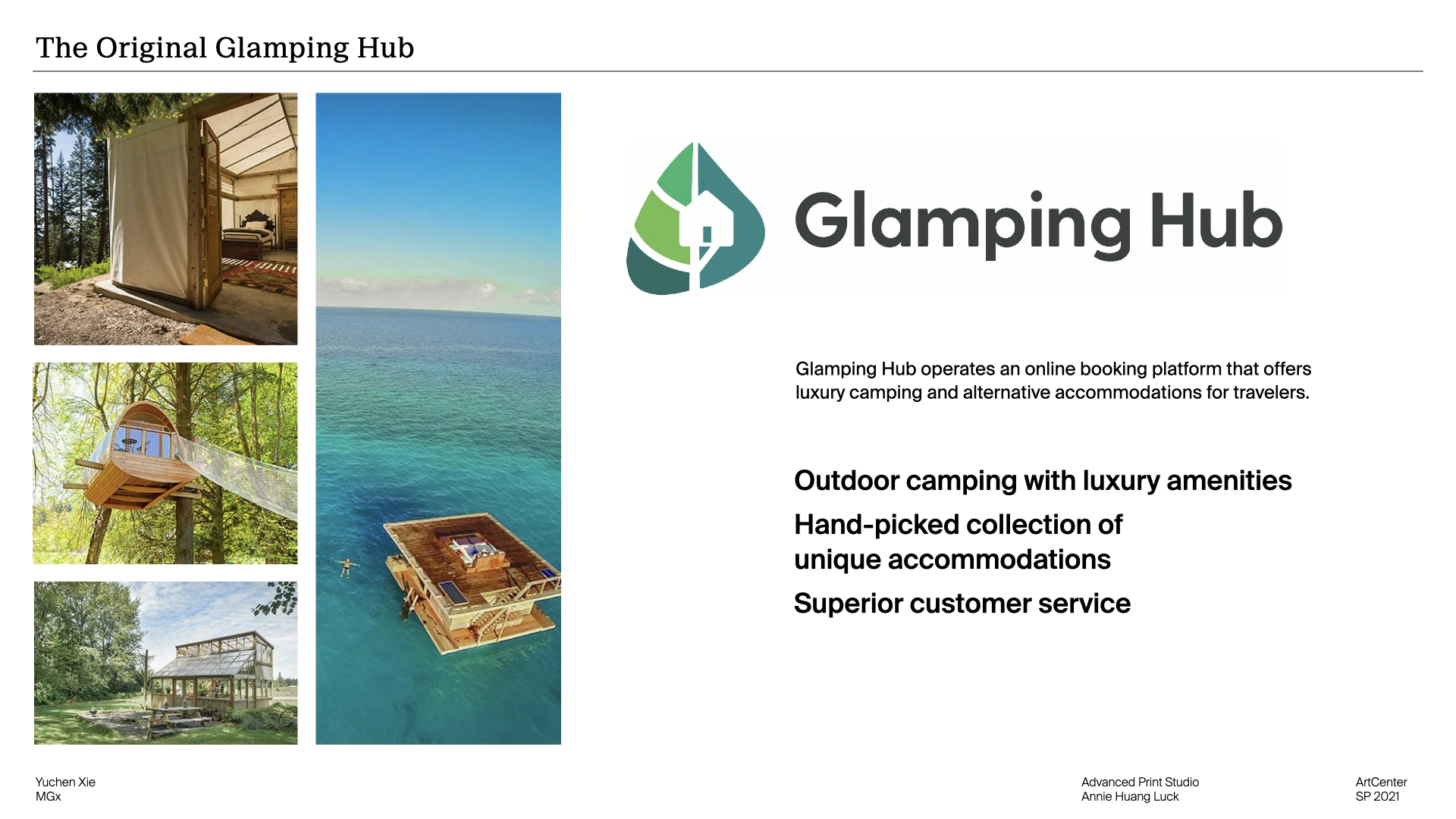 The Original Glamping Hub

Glamping Hub

Glamping Hub operates an online booking platform that offers luxury camping and alternative accommodations for travelers.

Outdoor camping with luxury amenities

Hand-picked collection of unique accommodations

Superior customer service

Yuchen Xie
MGx

Advanced Print Studio
Annie Huang Luck

ArtCenter
SP 2021